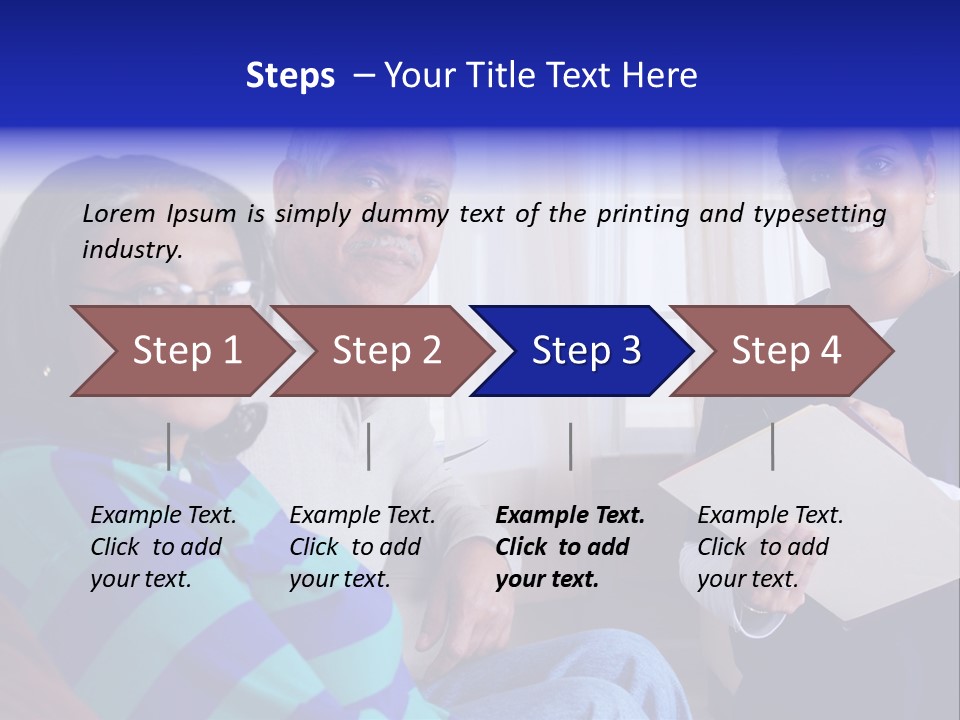 Steps – Your Title Text Here

Lorem Ipsum is simply dummy text of the printing and typesetting industry.

Step 1

Step 2

Step 3

Step 4

Example Text. Click to add your text.

Example Text. Click to add your text.

Example Text. Click to add your text.

Example Text. Click to add your text.